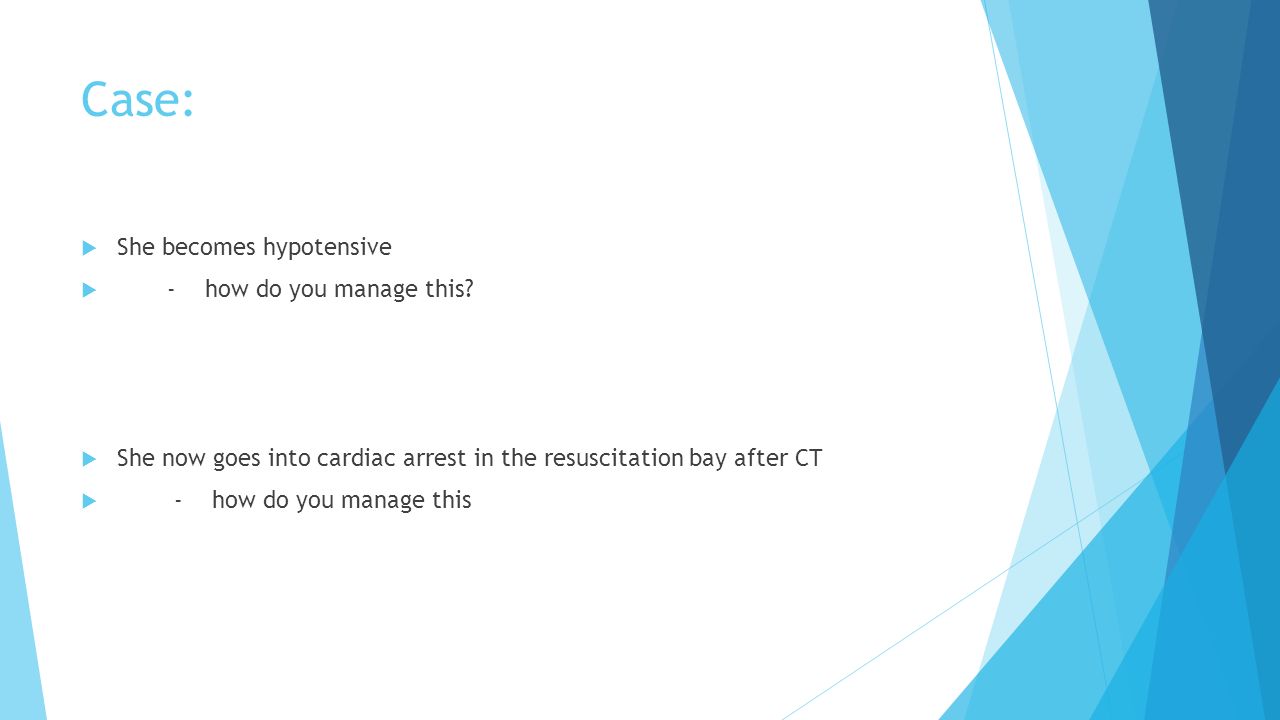 Case:

She becomes hypotensive

- how do you manage this?

She now goes into cardiac arrest in the resuscitation bay after CT

- how do you manage this